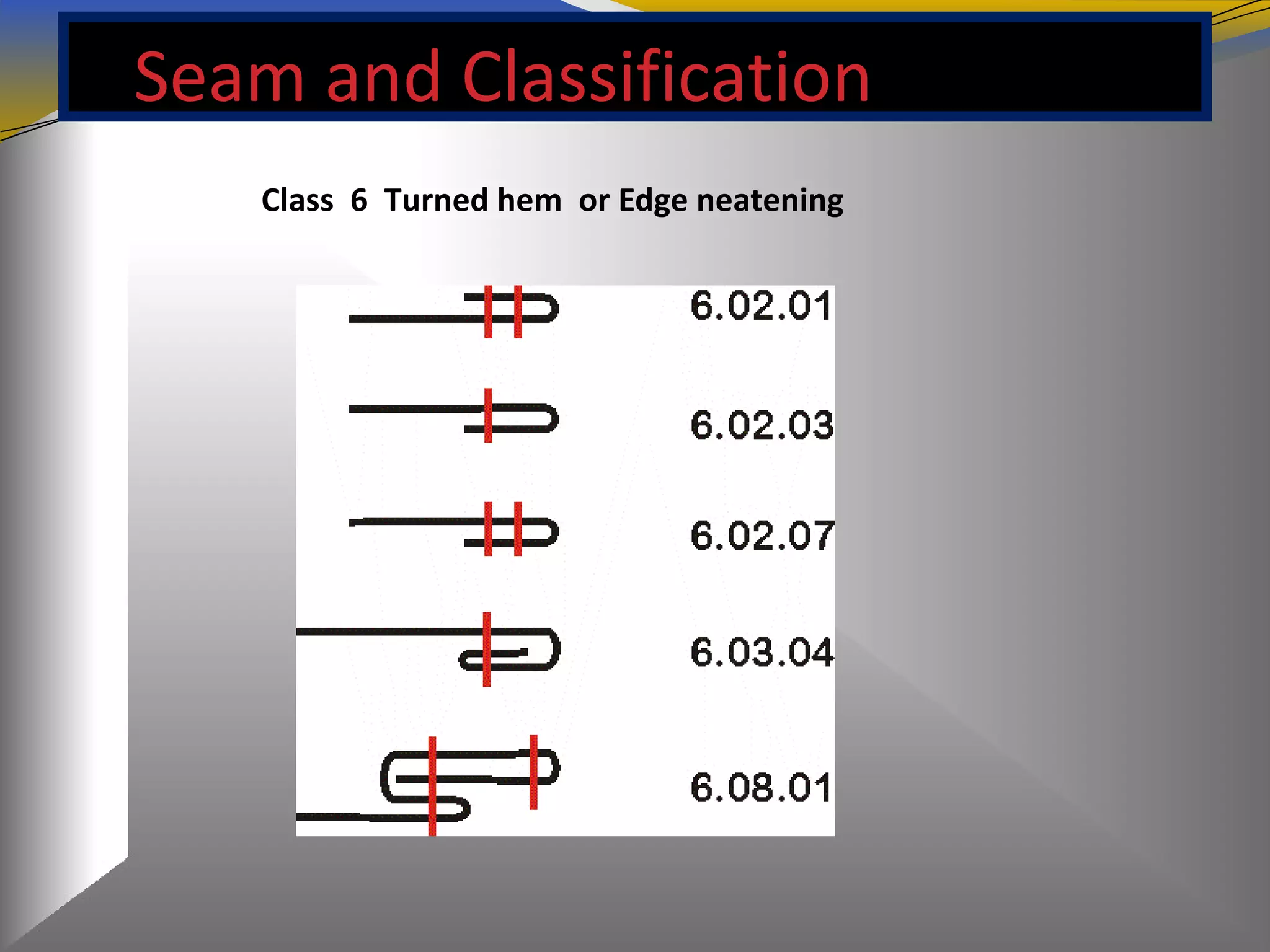 Seam and Classification

Class 6 Turned hem or Edge neatening

6.02.01

6.02.03

6.02.07

6.03.04

6.08.01